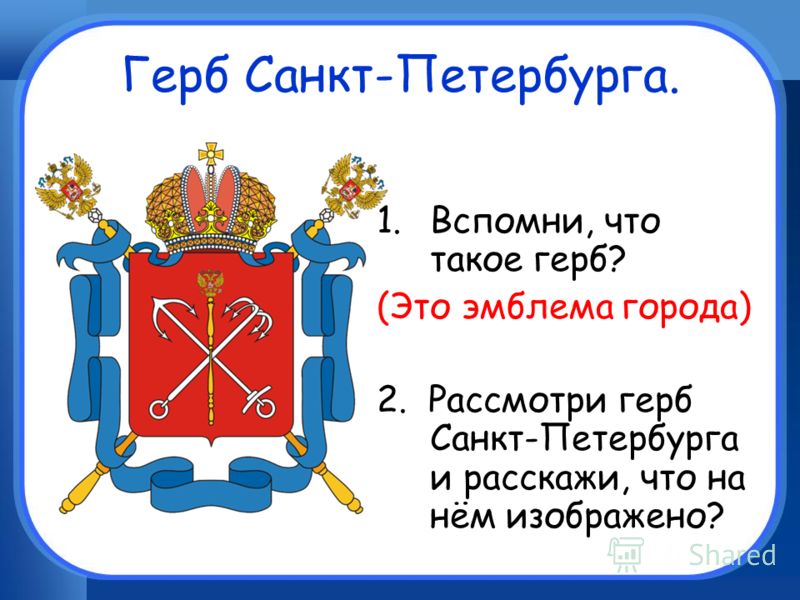 Герб Санкт-Петербурга.

1. Вспомни, что такое герб?

(Это эмблема города)

2. Рассмотри герб Санкт-Петербурга и расскажи, что на нём изображено?

Shared